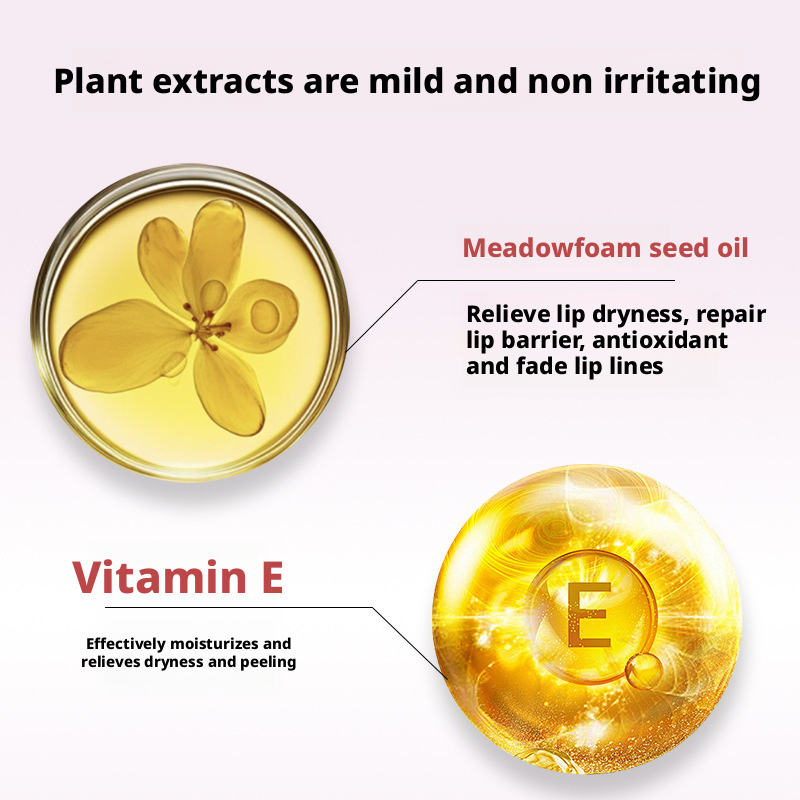 Plant extracts are mild and non irritating

Meadowfoam seed oil

Relieve lip dryness, repair lip barrier, antioxidant and fade lip lines

Vitamin E

Effectively moisturizes and relieves dryness and peeling

E